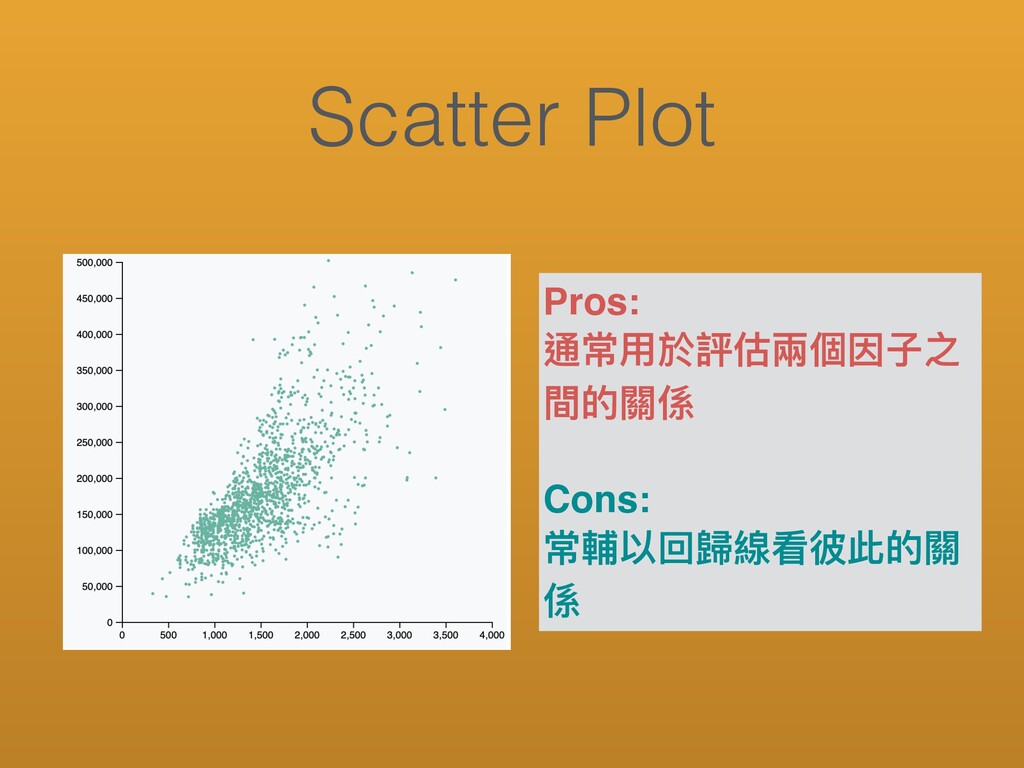 Scatter Plot

500,000
450,000
400,000
350,000
300,000
250,000
200,000
150,000
100,000
50,000
0

0 500 1,000 1,500 2,000 2,500 3,000 3,500 4,000

Pros:
通常用於評估兩個因子之間的關係

Cons:
常輔以回歸線看彼此的關係